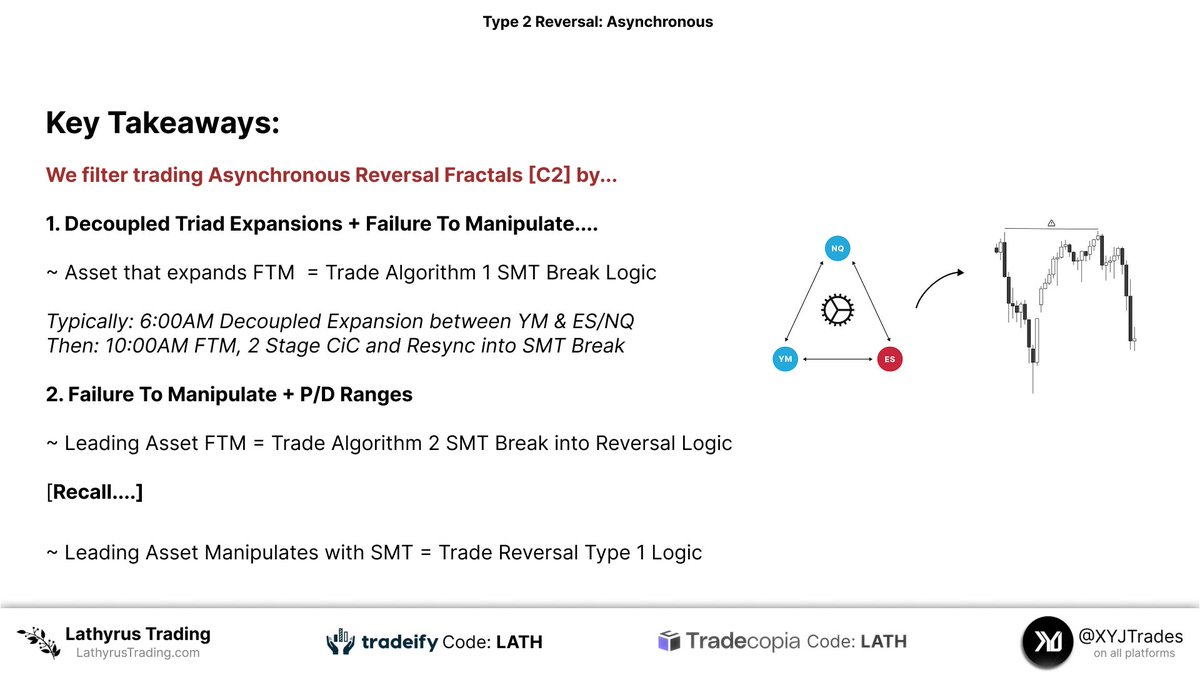 Type 2 Reversal: Asynchronous

Key Takeaways:

We filter trading Asynchronous Reversal Fractals [C2] by...

1. Decoupled Triad Expansions + Failure To Manipulate....

~ Asset that expands FTM = Trade Algorithm 1 SMT Break Logic

Typically: 6:00AM Decoupled Expansion between YM & ES/NQ
Then: 10:00AM FTM, 2 Stage CiC and Resync into SMT Break

2. Failure To Manipulate + P/D Ranges

~ Leading Asset FTM = Trade Algorithm 2 SMT Break into Reversal Logic

[Recall....]

~ Leading Asset Manipulates with SMT = Trade Reversal Type 1 Logic

NQ
YM
ES

Lathyrus Trading
LathyrusTrading.com

tradeify Code: LATH

Tradecopia Code: LATH

@XYJTrades
on all platforms